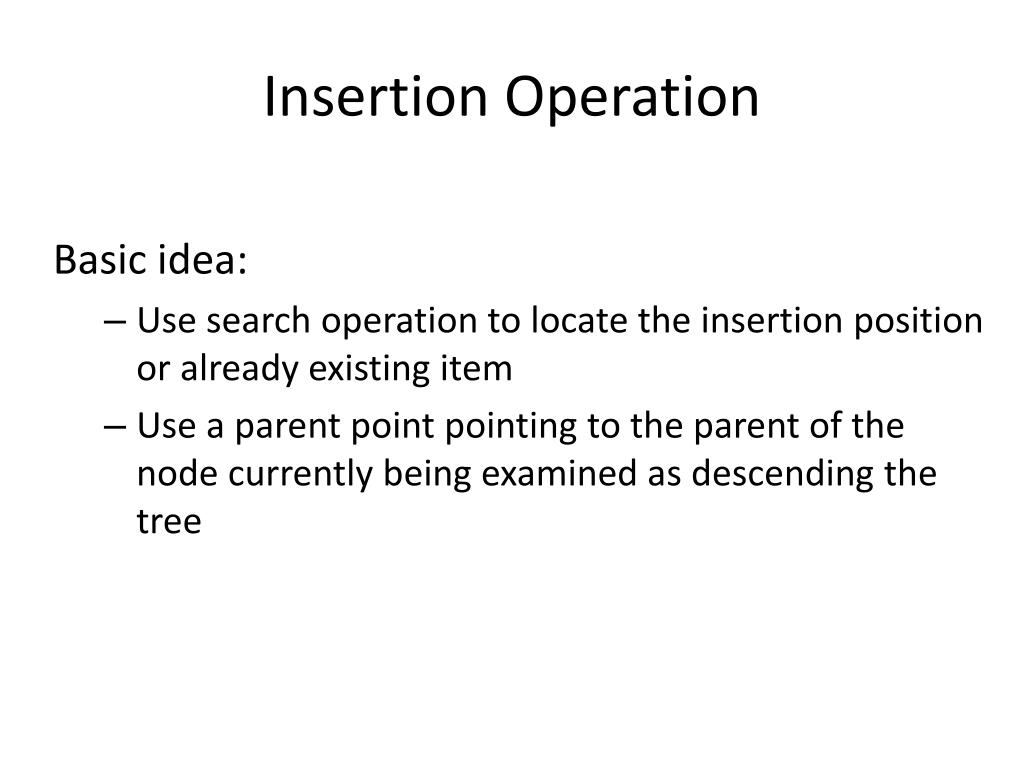 Insertion Operation

Basic idea:

– Use search operation to locate the insertion position or already existing item

– Use a parent point pointing to the parent of the node currently being examined as descending the tree